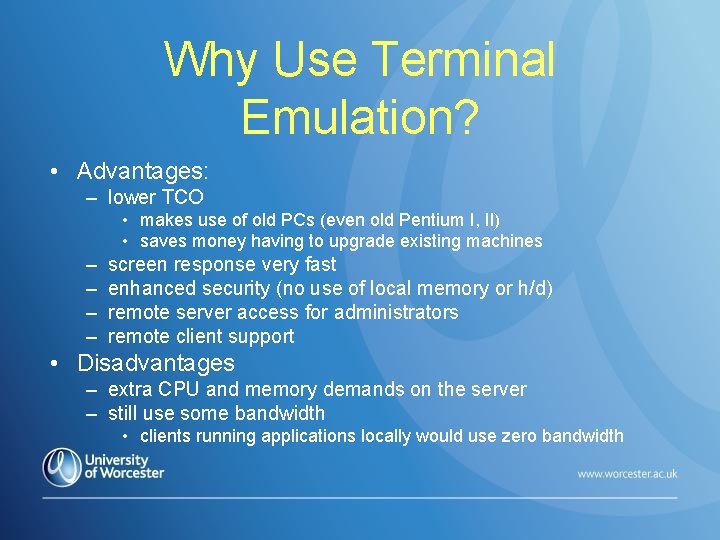 Why Use Terminal Emulation?

• Advantages:
– lower TCO
• makes use of old PCs (even old Pentium I, II)
• saves money having to upgrade existing machines
– screen response very fast
– enhanced security (no use of local memory or h/d)
– remote server access for administrators
– remote client support
• Disadvantages
– extra CPU and memory demands on the server
– still use some bandwidth
• clients running applications locally would use zero bandwidth

University of Worcester

www.worcester.ac.uk